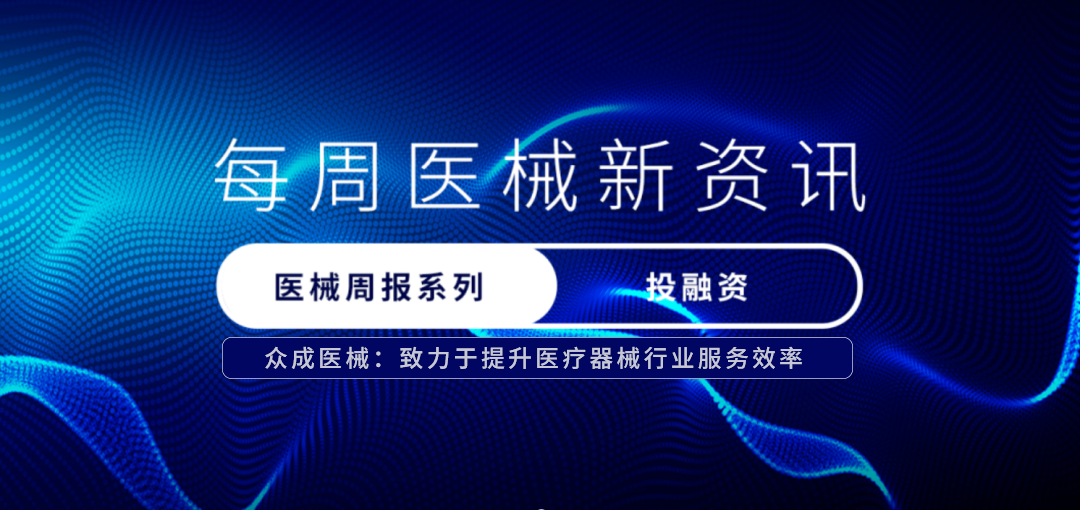 每周医械新资讯

医械周报系列

投融资

众成医械：致力于提升医疗器械行业服务效率